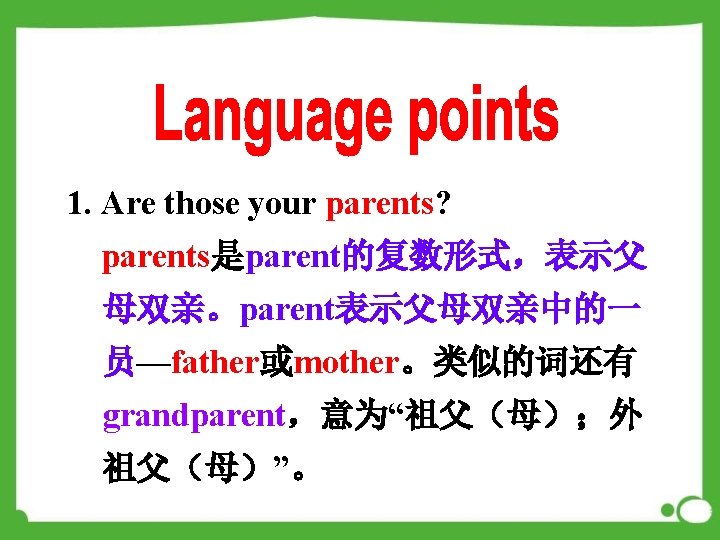 Language points

1. Are those your parents?

parents是parent的复数形式，表示父母双亲。parent表示父母双亲中的一员—father或mother。类似的词还有grandparent，意为“祖父（母）；外祖父（母）”。